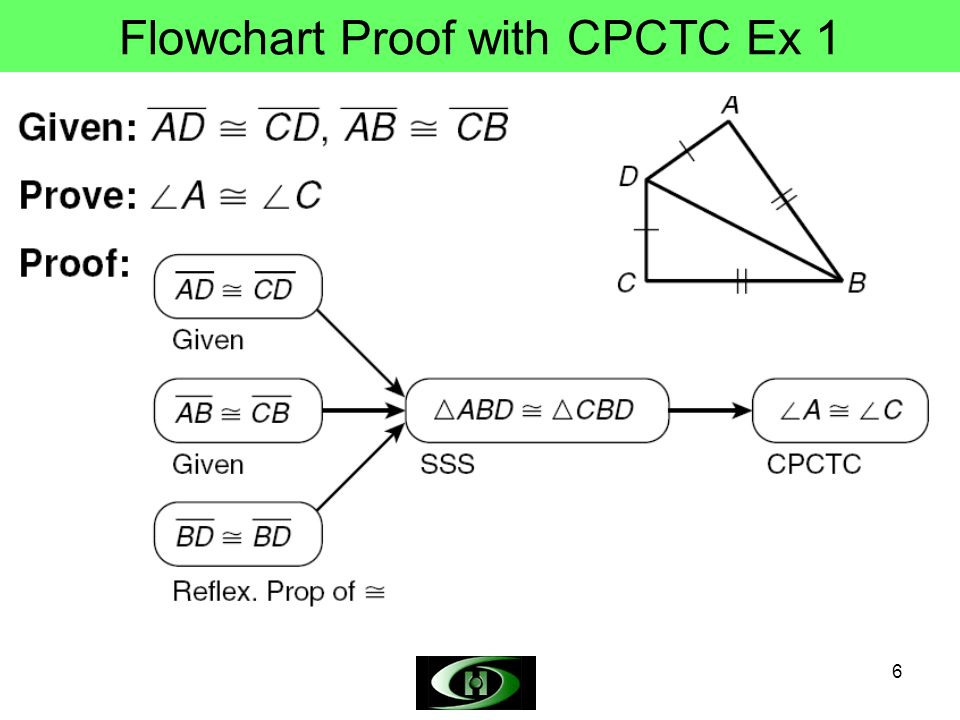 Flowchart Proof with CPCTC Ex 1

Given: $\overline{AD} \cong \overline{CD}$, $\overline{AB} \cong \overline{CB}$

Prove: $\angle A \cong \angle C$

Proof:

A
D
C
B

$\overline{AD} \cong \overline{CD}$
Given

$\overline{AB} \cong \overline{CB}$
Given

$\overline{BD} \cong \overline{BD}$
Reflex. Prop of $\cong$

$\triangle ABD \cong \triangle CBD$
SSS

$\angle A \cong \angle C$
CPCTC

6